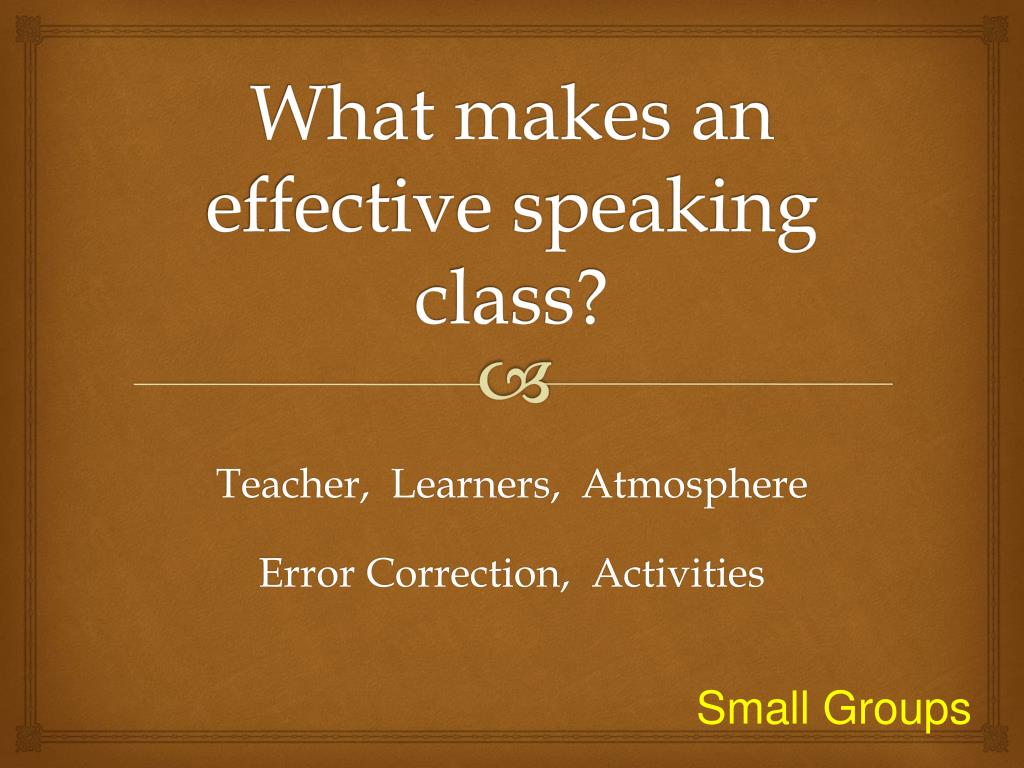 What makes an effective speaking class?

Teacher, Learners, Atmosphere

Error Correction, Activities

Small Groups